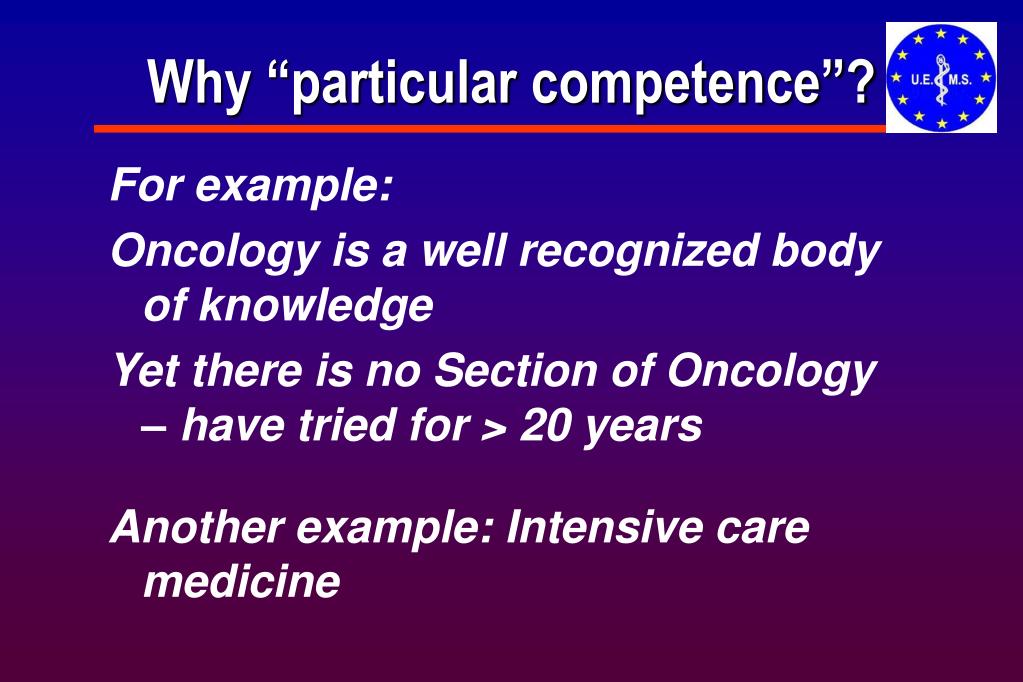 Why “particular competence”?

U.E. M.S.

For example:

Oncology is a well recognized body of knowledge

Yet there is no Section of Oncology – have tried for > 20 years

Another example: Intensive care medicine